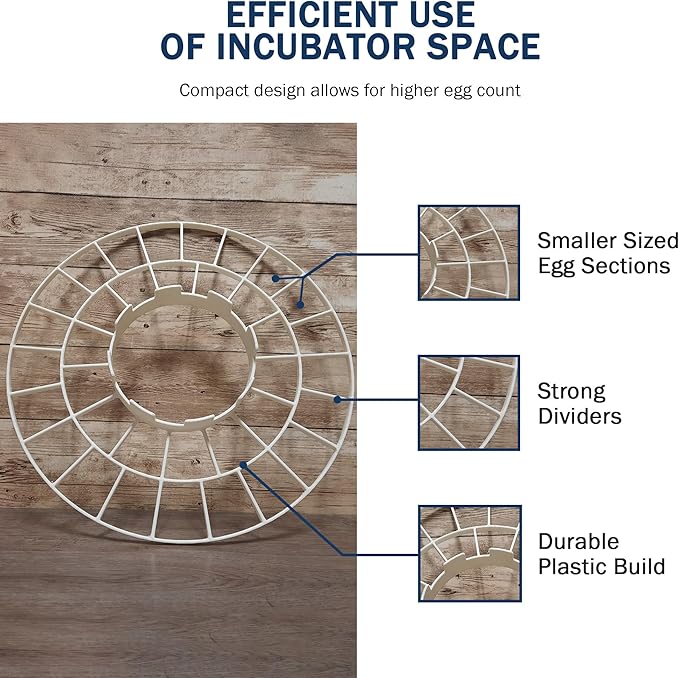 EFFICIENT USE
OF INCUBATOR SPACE

Compact design allows for higher egg count

Smaller Sized Egg Sections

Strong Dividers

Durable Plastic Build